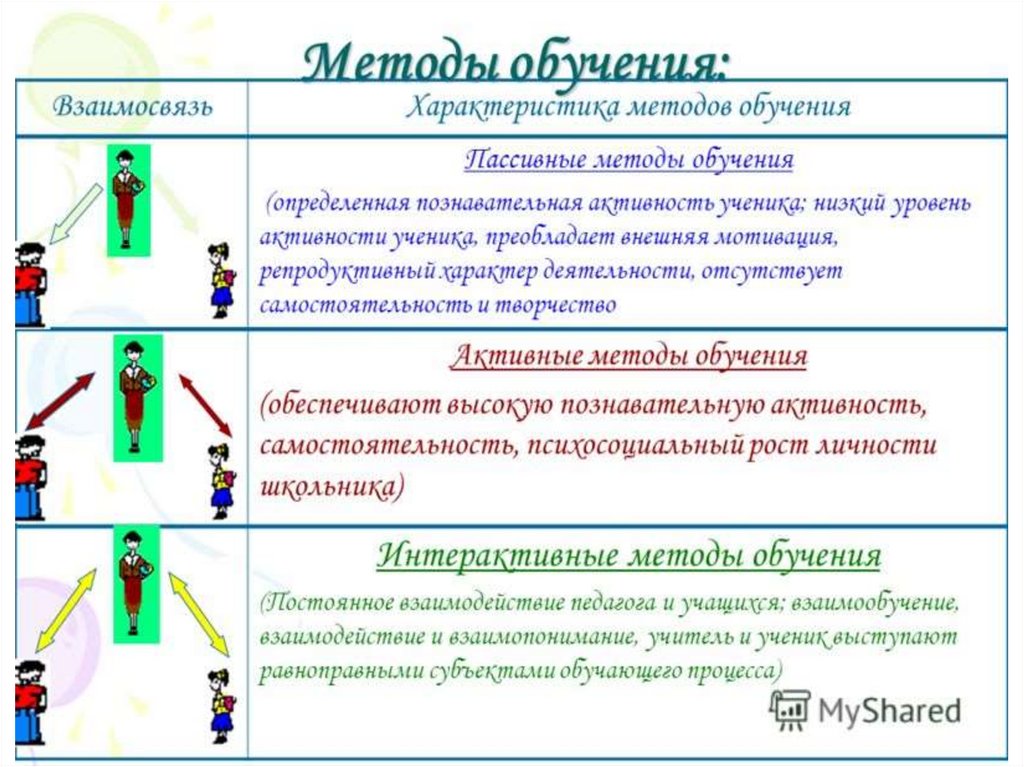 Методы обучения:

| Взаимосвязь | Характеристика методов обучения |
|---|---|
| | Пассивные методы обучения (определенная познавательная активность ученика; низкий уровень активности ученика, преобладает внешняя мотивация, репродуктивный характер деятельности, отсутствует самостоятельность и творчество |
| | Активные методы обучения (обеспечивают высокую познавательную активность, самостоятельность, психосоциальный рост личности школьника) |
| | Интерактивные методы обучения (Постоянное взаимодействие педагога и учащихся; взаимообучение, взаимодействие и взаимопонимание, учитель и ученик выступают равноправными субъектами обучающего процесса) |

MyShared